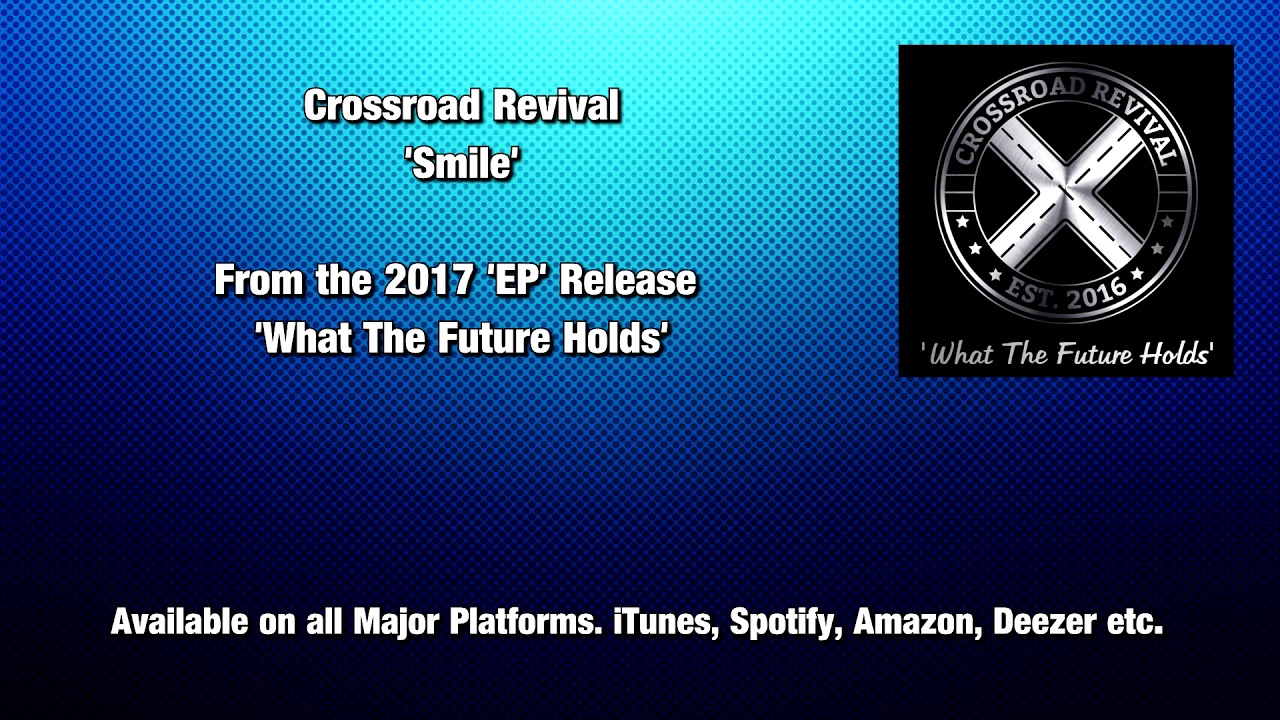 Crossroad Revival
'Smile'

From the 2017 'EP' Release
'What The Future Holds'

CROSSROAD REVIVAL
EST. 2016
'What The Future Holds'

Available on all Major Platforms. iTunes, Spotify, Amazon, Deezer etc.